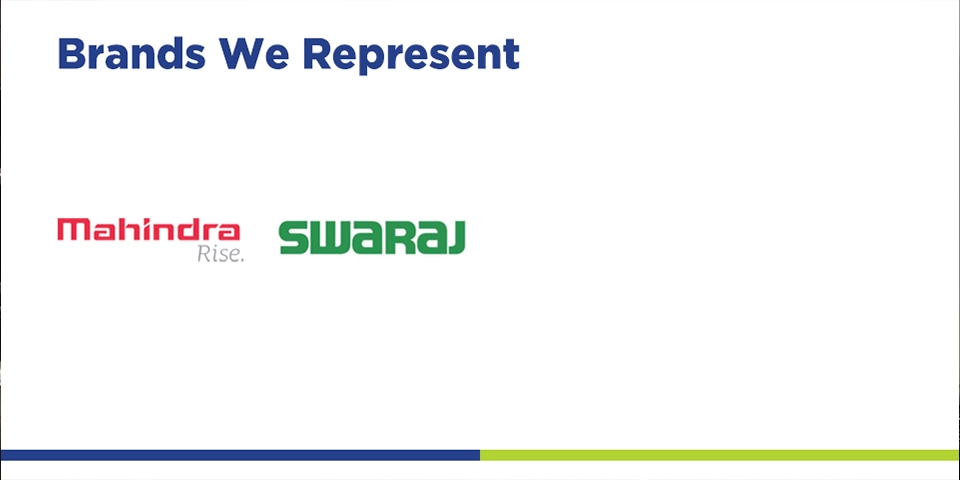 Brands We Represent

Mahindra
Rise.

SWARAJ